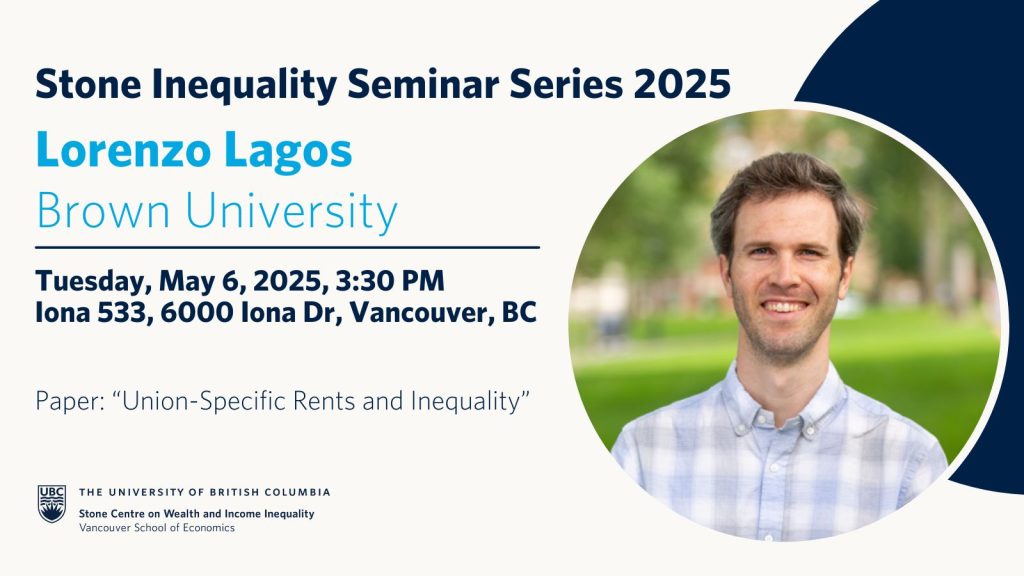 Stone Inequality Seminar Series 2025

Lorenzo Lagos

Brown University

Tuesday, May 6, 2025, 3:30 PM
Iona 533, 6000 Iona Dr, Vancouver, BC

Paper: “Union-Specific Rents and Inequality”

UBC

THE UNIVERSITY OF BRITISH COLUMBIA
Stone Centre on Wealth and Income Inequality
Vancouver School of Economics